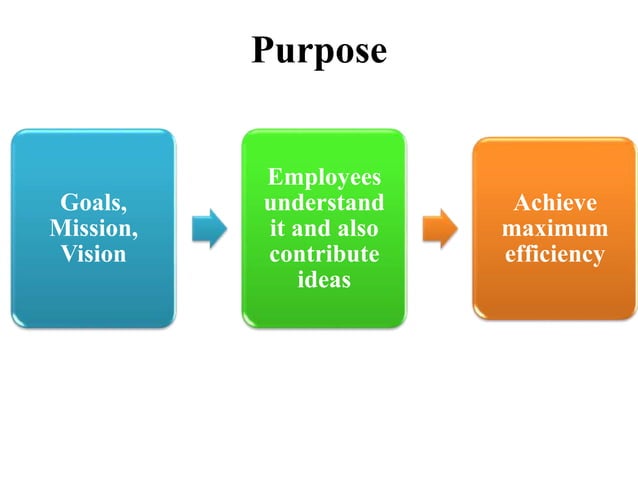 Purpose

Goals, Mission, Vision

Employees understand it and also contribute ideas

Achieve maximum efficiency